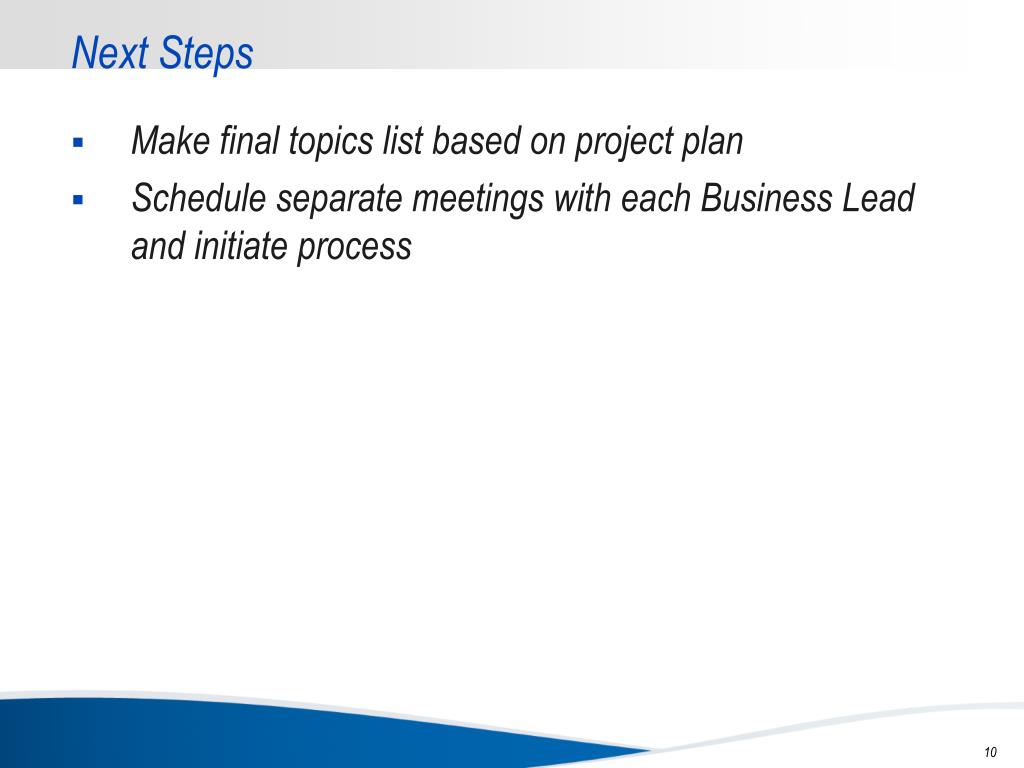 Next Steps

▪ Make final topics list based on project plan
▪ Schedule separate meetings with each Business Lead and initiate process

10